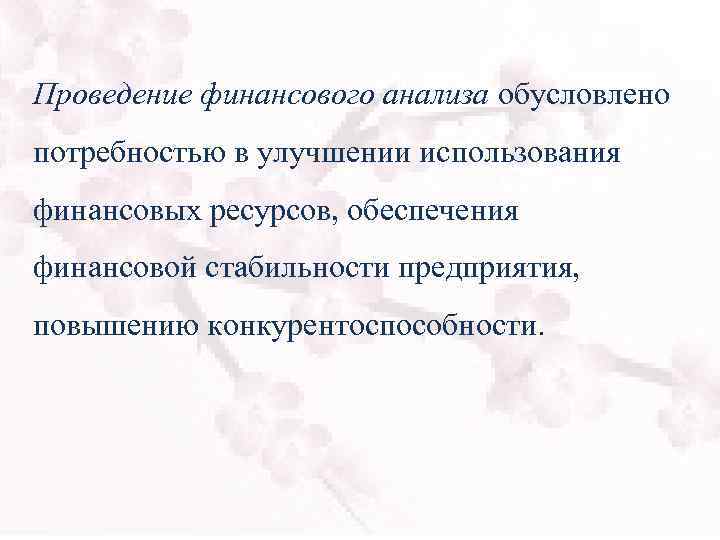 Проведение финансового анализа обусловлено потребностью в улучшении использования финансовых ресурсов, обеспечения финансовой стабильности предприятия, повышению конкурентоспособности.